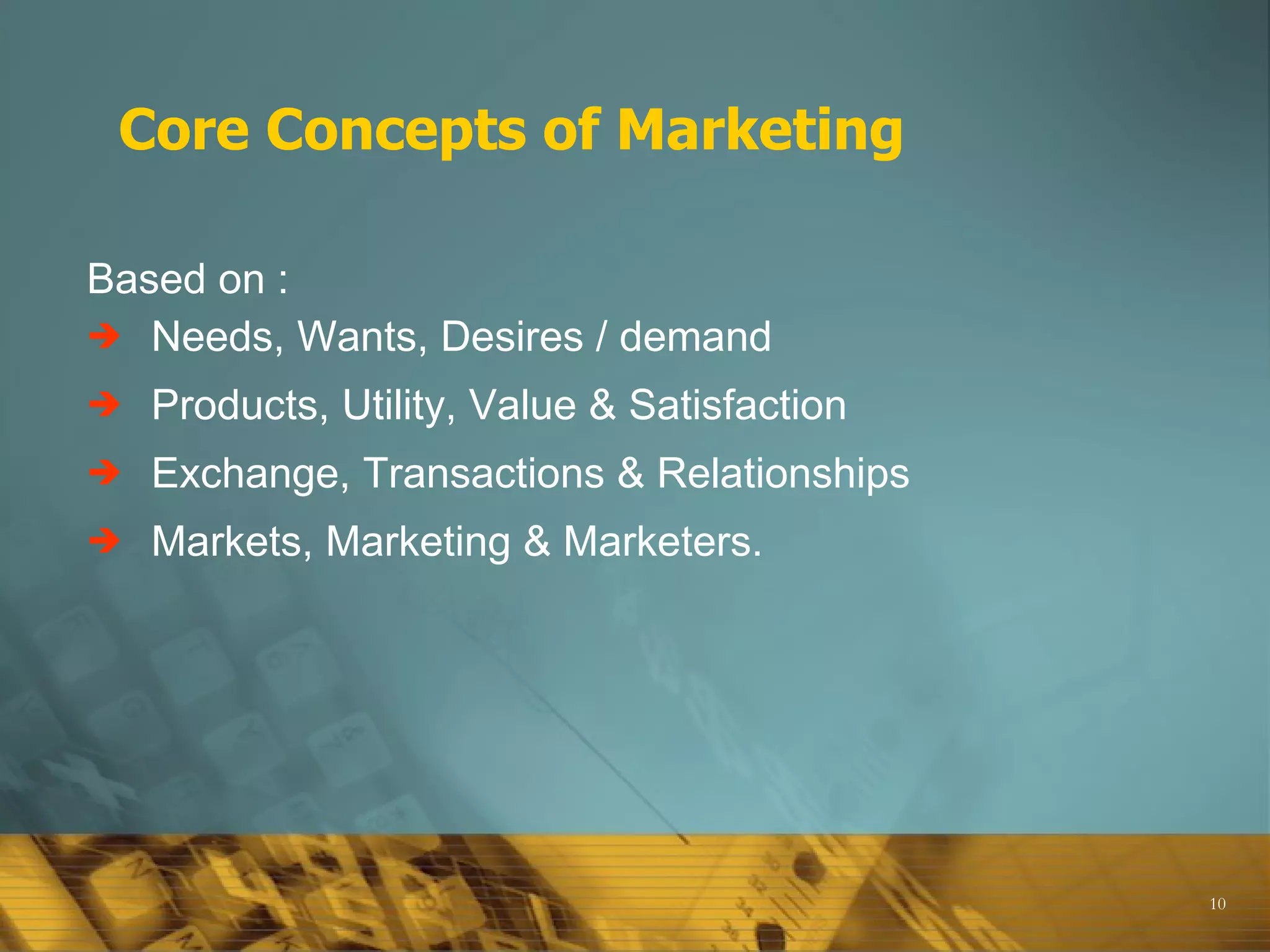 Core Concepts of Marketing

Based on :

➔ Needs, Wants, Desires / demand

➔ Products, Utility, Value & Satisfaction

➔ Exchange, Transactions & Relationships

➔ Markets, Marketing & Marketers.

10